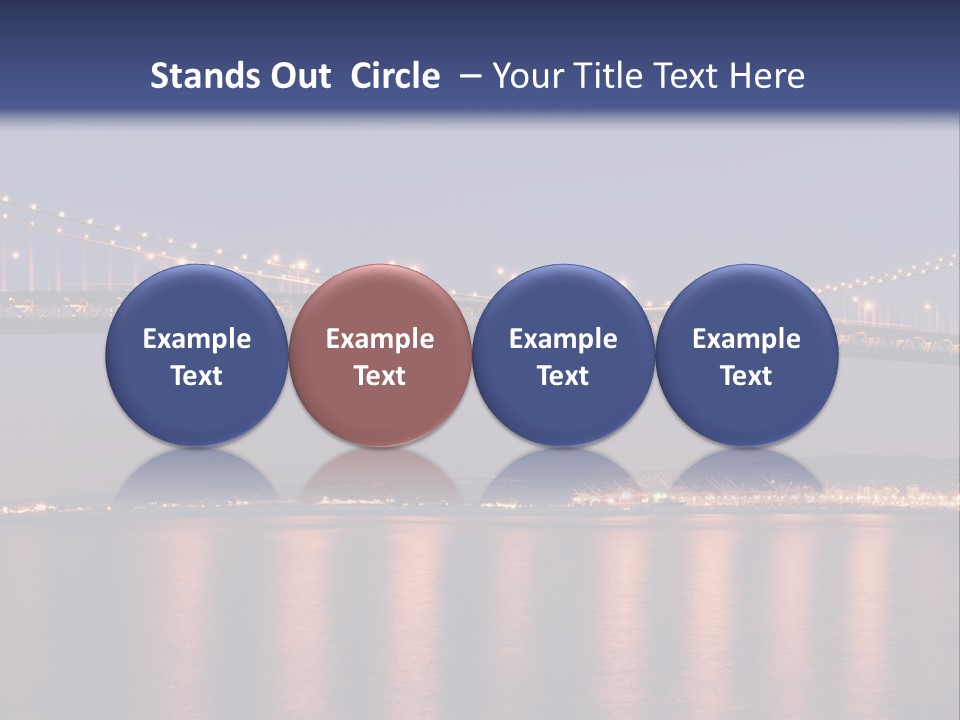 Stands Out Circle – Your Title Text Here

Example Text

Example Text

Example Text

Example Text